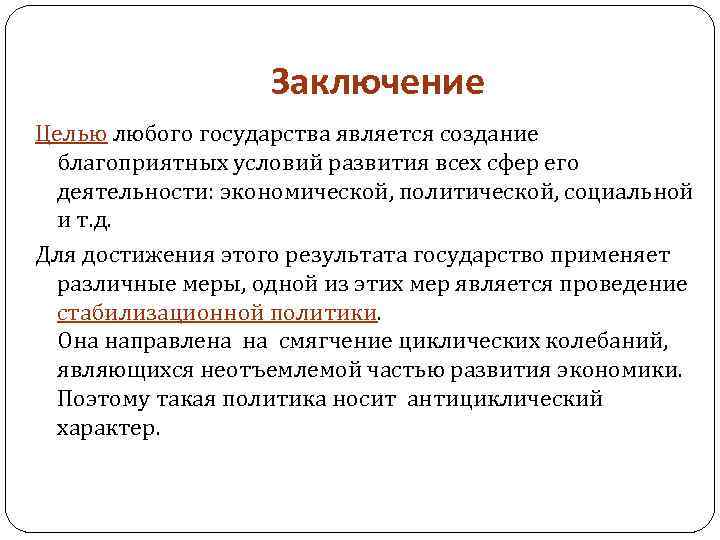 Заключение

Целью любого государства является создание благоприятных условий развития всех сфер его деятельности: экономической, политической, социальной и т.д.

Для достижения этого результата государство применяет различные меры, одной из этих мер является проведение стабилизационной политики.
Она направлена на смягчение циклических колебаний, являющихся неотъемлемой частью развития экономики. Поэтому такая политика носит антициклический характер.